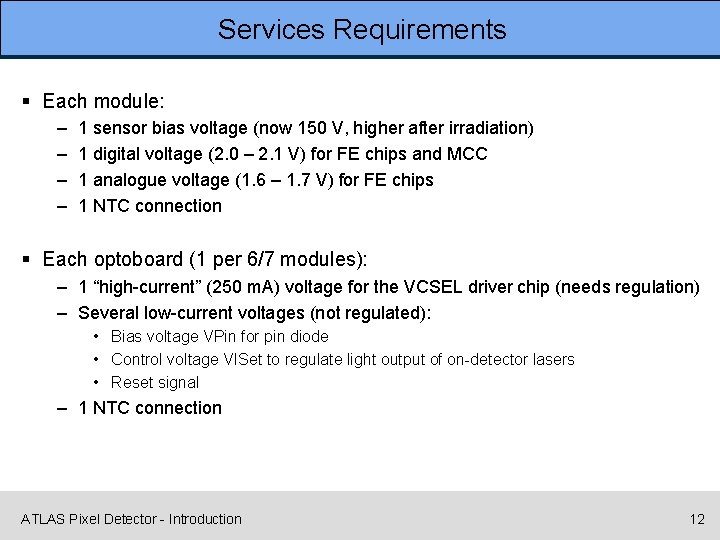 Services Requirements

▪ Each module:
– 1 sensor bias voltage (now 150 V, higher after irradiation)
– 1 digital voltage (2.0 – 2.1 V) for FE chips and MCC
– 1 analogue voltage (1.6 – 1.7 V) for FE chips
– 1 NTC connection

▪ Each optoboard (1 per 6/7 modules):
– 1 “high-current” (250 mA) voltage for the VCSEL driver chip (needs regulation)
– Several low-current voltages (not regulated):
• Bias voltage VPin for pin diode
• Control voltage VISet to regulate light output of on-detector lasers
• Reset signal
– 1 NTC connection

ATLAS Pixel Detector - Introduction

12